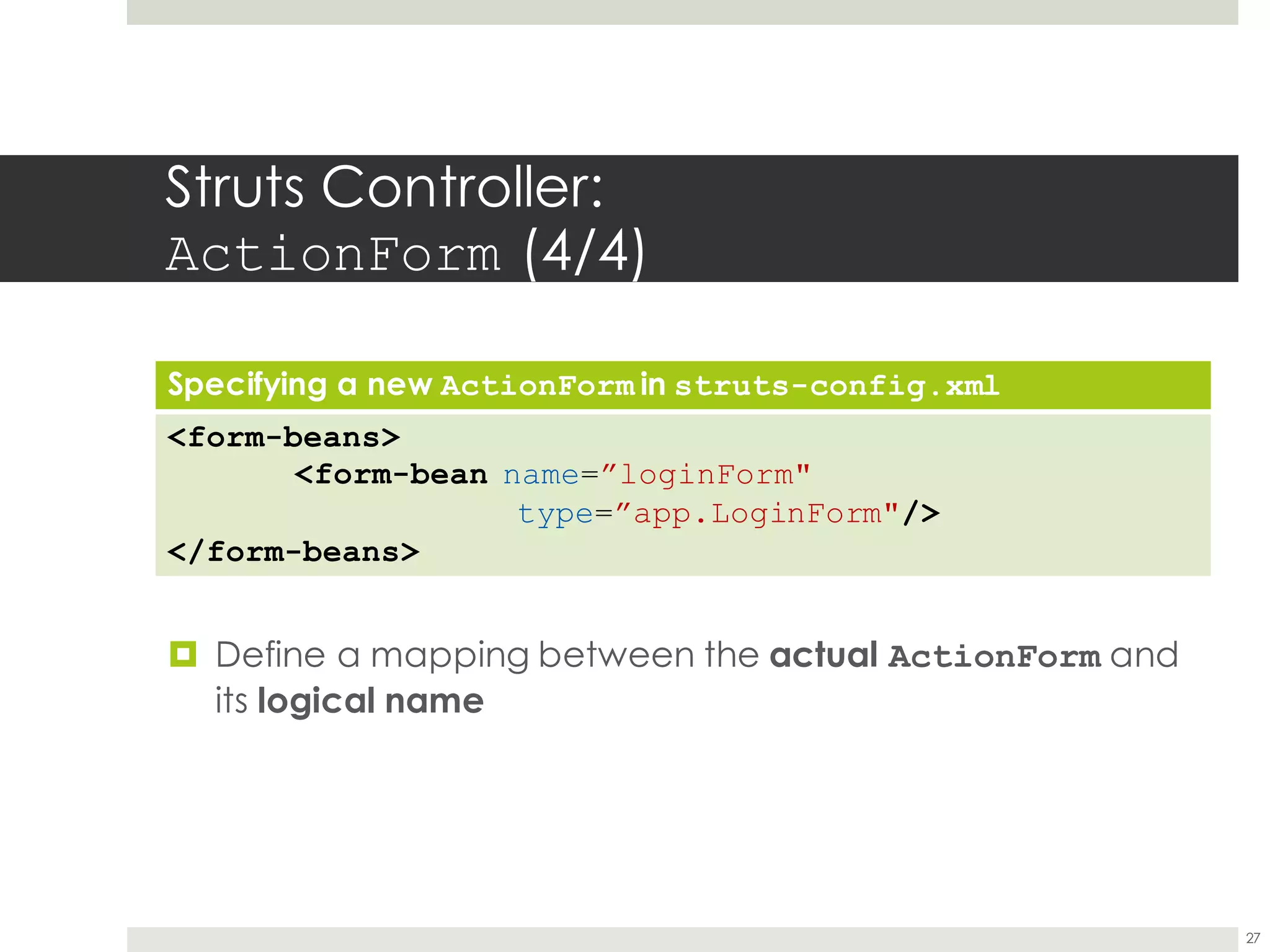 Struts Controller:
ActionForm (4/4)

Specifying a new ActionForm in struts-config.xml

<form-beans>
<form-bean name=”loginForm"
type=”app.LoginForm"/>
</form-beans>

Define a mapping between the actual ActionForm and its logical name

27